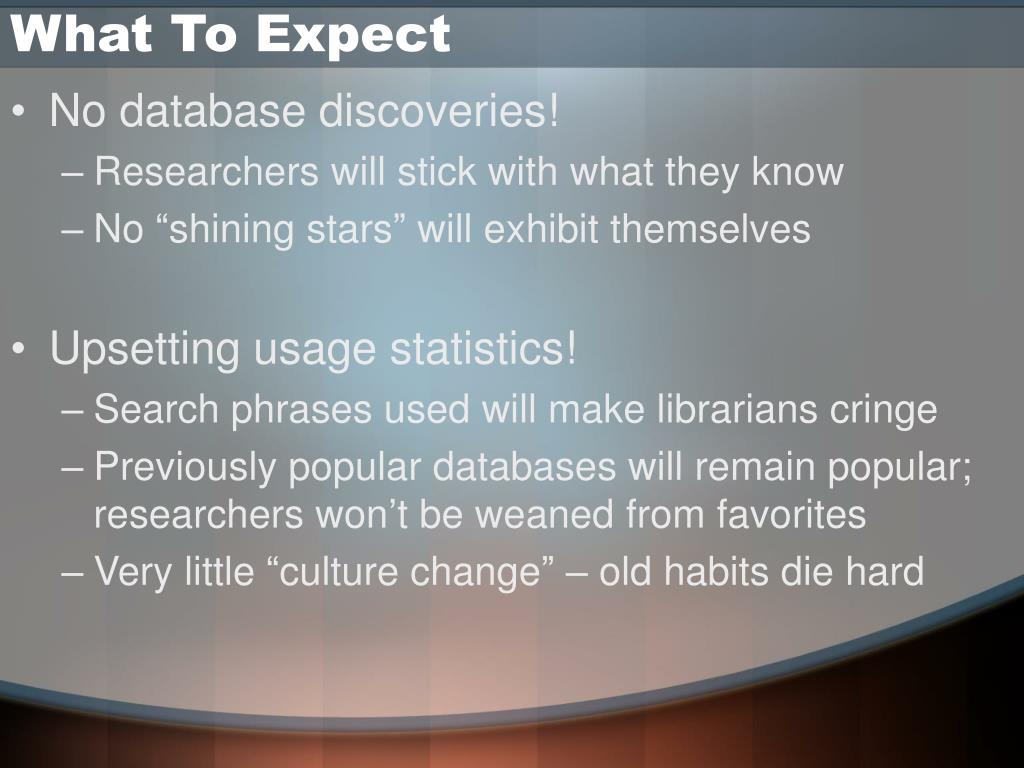 What To Expect

• No database discoveries!
– Researchers will stick with what they know
– No “shining stars” will exhibit themselves

• Upsetting usage statistics!
– Search phrases used will make librarians cringe
– Previously popular databases will remain popular; researchers won’t be weaned from favorites
– Very little “culture change” – old habits die hard